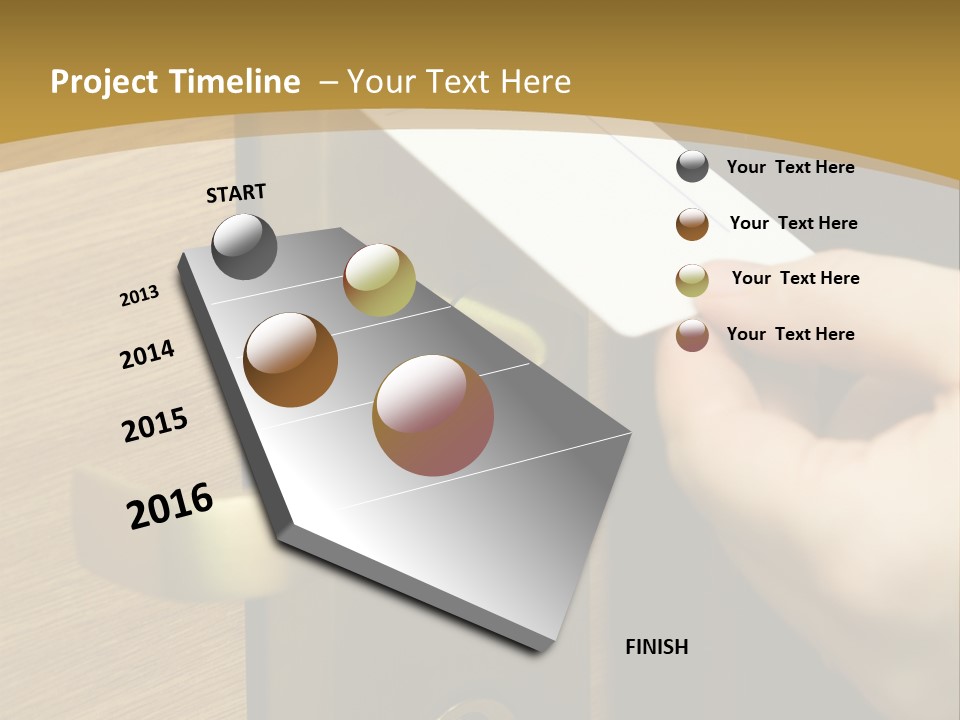 Project Timeline – Your Text Here

START

2013

2014

2015

2016

FINISH

Your Text Here

Your Text Here

Your Text Here

Your Text Here